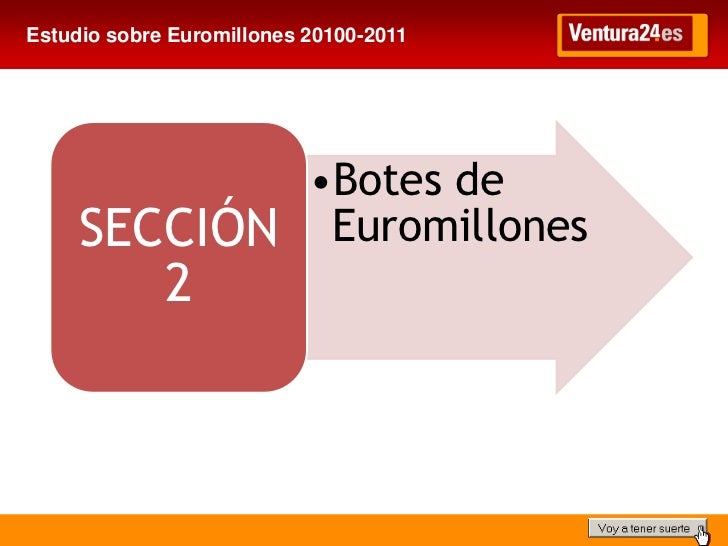 Estudio sobre Euromillones 20100-2011

Ventura24.es

SECCIÓN 2

•Botes de Euromillones

Voy a tener suerte